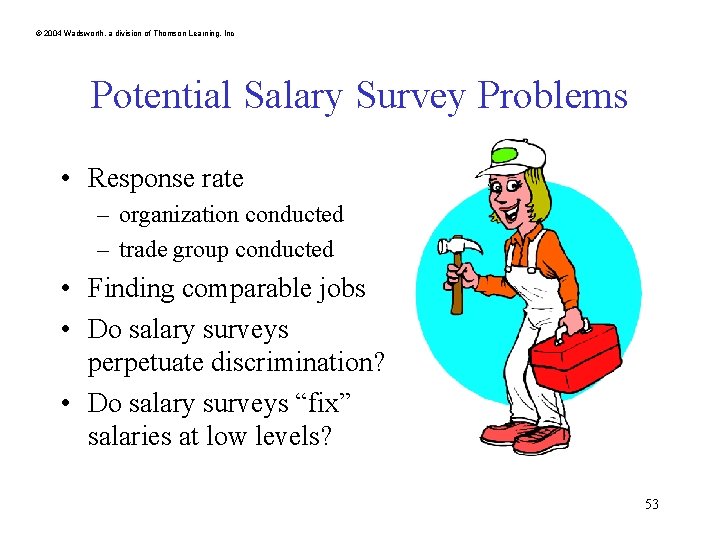 © 2004 Wadsworth, a division of Thomson Learning, Inc

Potential Salary Survey Problems

• Response rate
– organization conducted
– trade group conducted
• Finding comparable jobs
• Do salary surveys perpetuate discrimination?
• Do salary surveys “fix” salaries at low levels?

53